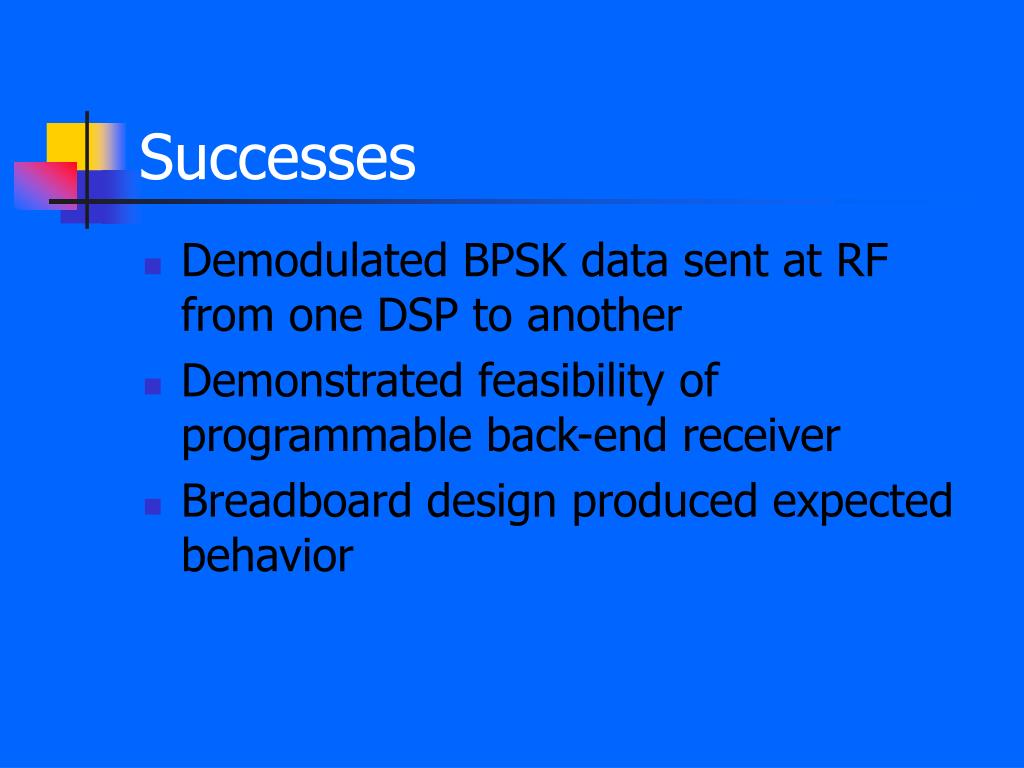 Successes

- Demodulated BPSK data sent at RF from one DSP to another
- Demonstrated feasibility of programmable back-end receiver
- Breadboard design produced expected behavior